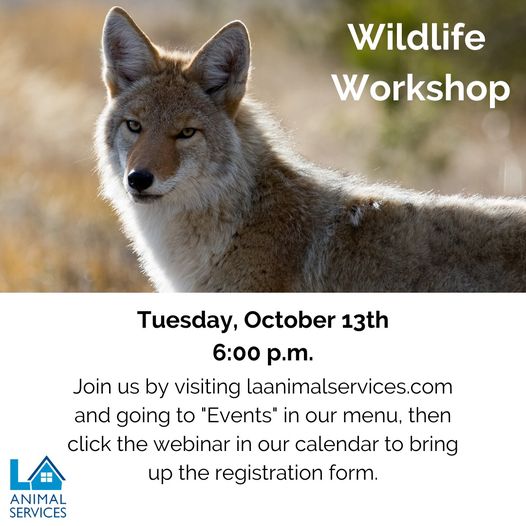 Wildlife Workshop

Tuesday, October 13th
6:00 p.m.

Join us by visiting laanimalservices.com and going to "Events" in our menu, then click the webinar in our calendar to bring up the registration form.

LA
ANIMAL
SERVICES